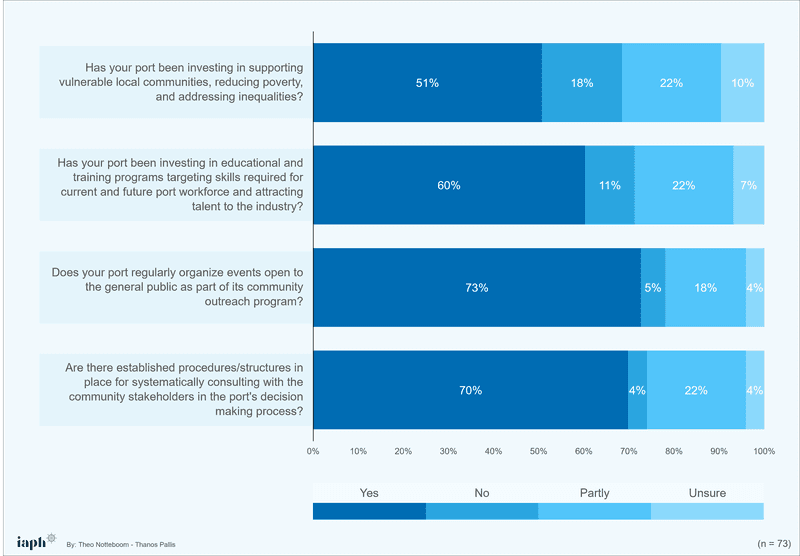 Has your port been investing in supporting vulnerable local communities, reducing poverty, and addressing inequalities?

51%
18%
22%
10%

Has your port been investing in educational and training programs targeting skills required for current and future port workforce and attracting talent to the industry?

60%
11%
22%
7%

Does your port regularly organize events open to the general public as part of its community outreach program?

73%
5%
18%
4%

Are there established procedures/structures in place for systematically consulting with the community stakeholders in the port's decision making process?

70%
4%
22%
4%

0% 10% 20% 30% 40% 50% 60% 70% 80% 90% 100%

Yes No Partly Unsure

iaph

By: Theo Notteboom - Thanos Pallis

(n = 73)